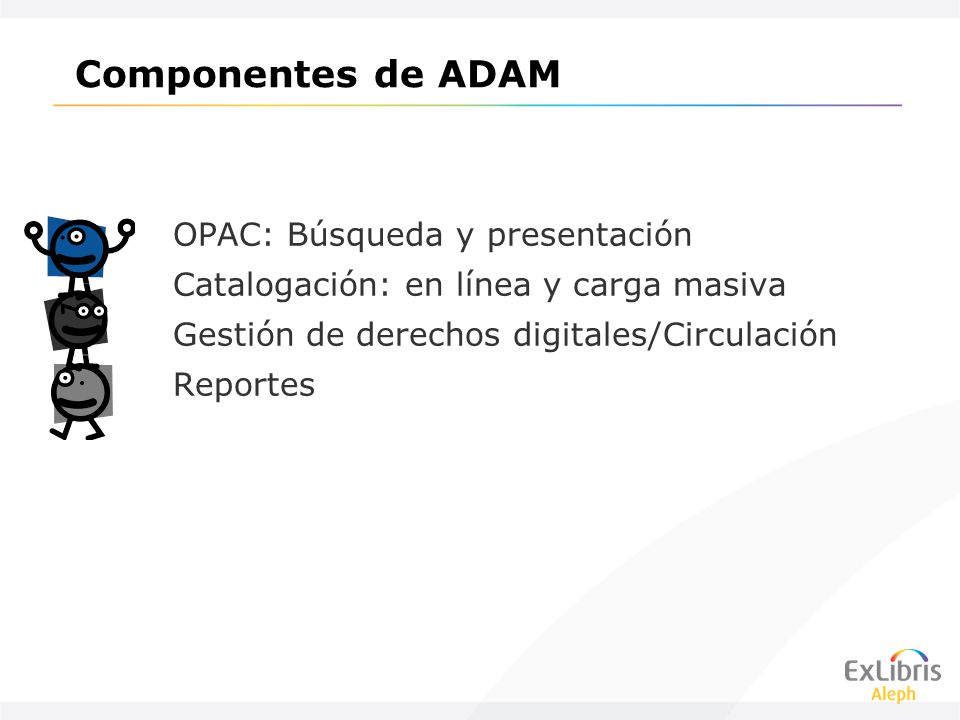 Componentes de ADAM

OPAC: Búsqueda y presentación
Catalogación: en línea y carga masiva
Gestión de derechos digitales/Circulación
Reportes

ExLibris
Aleph